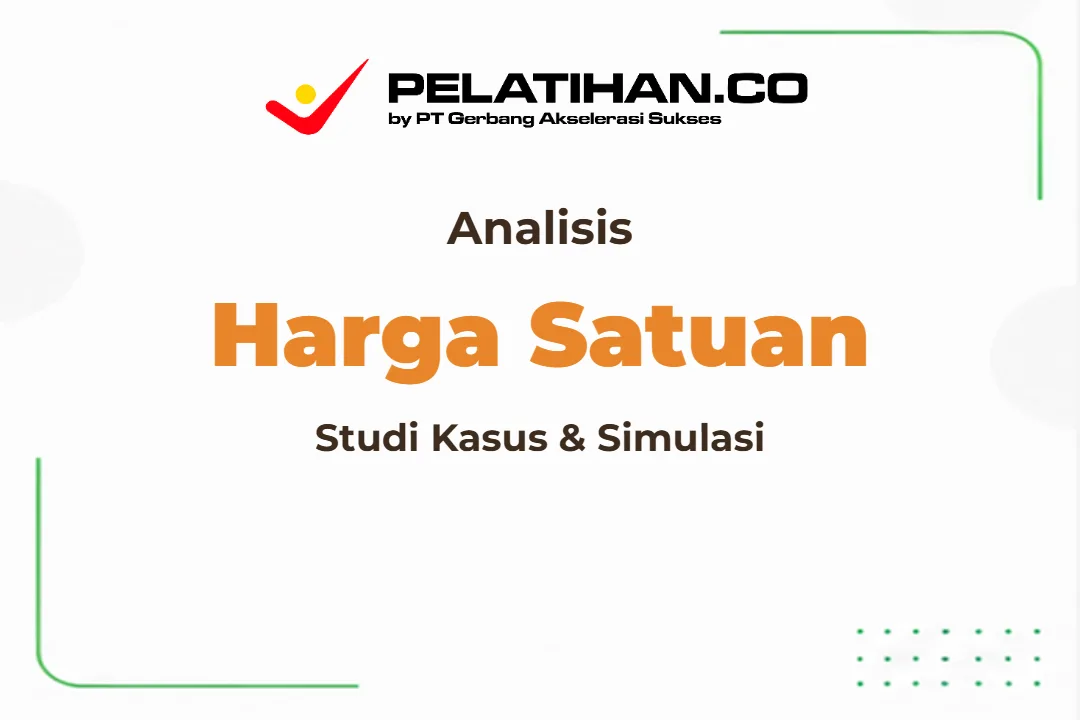 PELATIHAN.CO
by PT Gerbang Akselerasi Sukses

Analisis

Harga Satuan

Studi Kasus & Simulasi